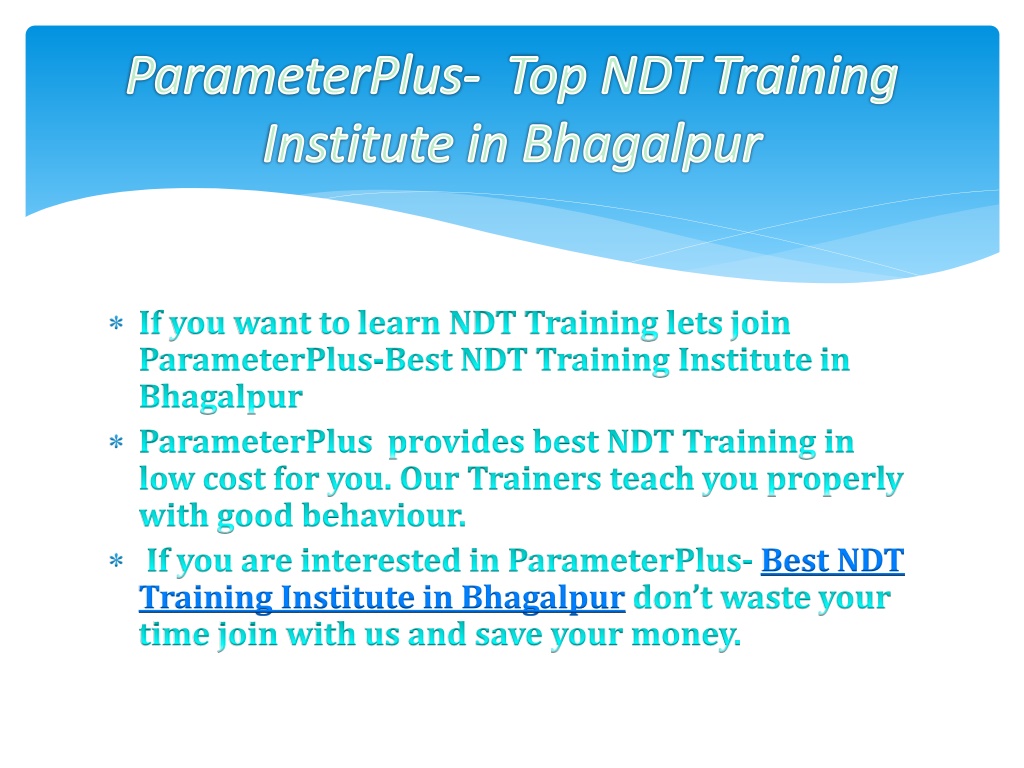 ParameterPlus- Top NDT Training Institute in Bhagalpur

* If you want to learn NDT Training lets join ParameterPlus-Best NDT Training Institute in Bhagalpur
* ParameterPlus provides best NDT Training in low cost for you. Our Trainers teach you properly with good behaviour.
* If you are interested in ParameterPlus- Best NDT Training Institute in Bhagalpur don't waste your time join with us and save your money.